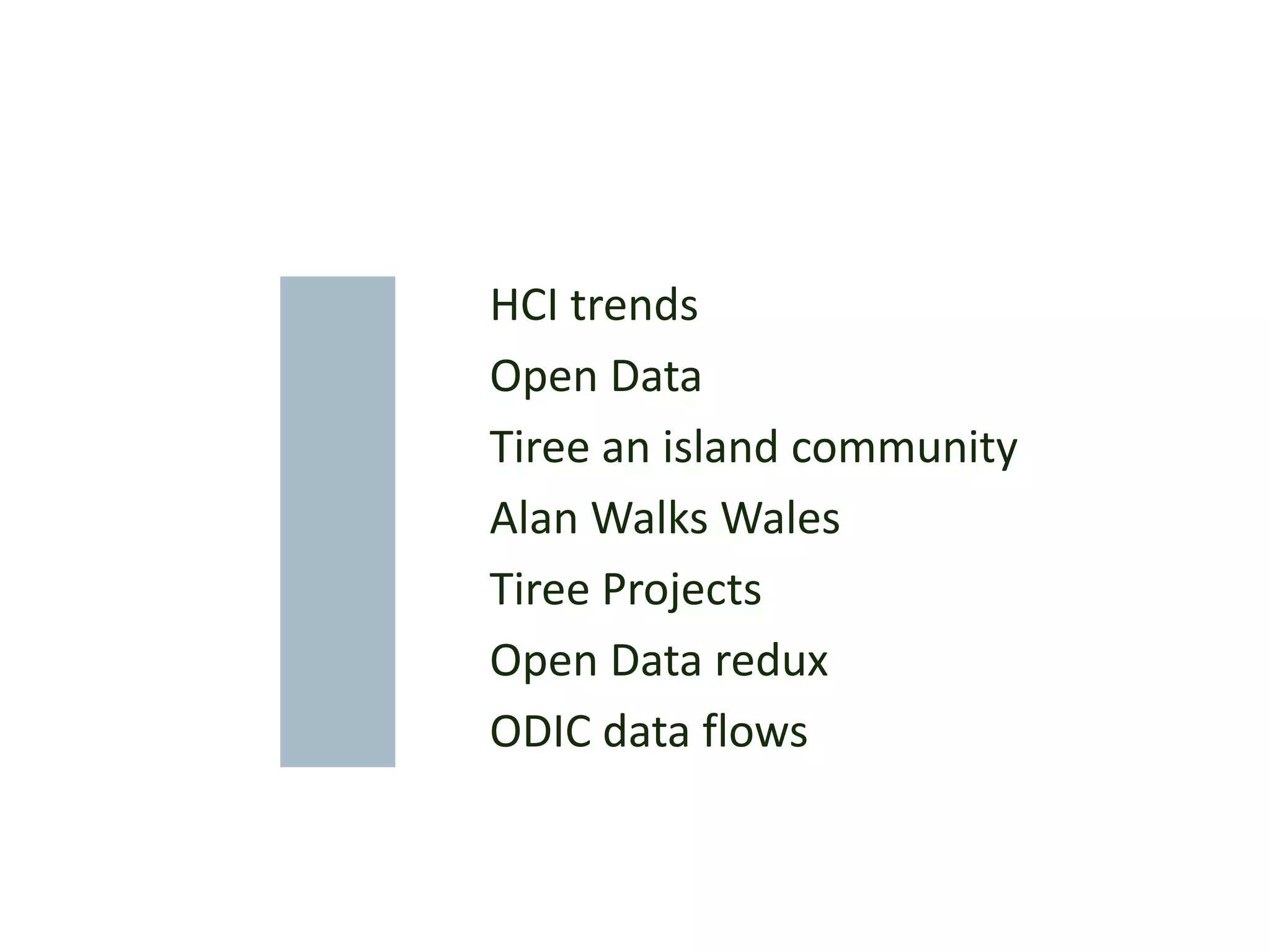 HCI trends
Open Data
Tiree an island community
Alan Walks Wales
Tiree Projects
Open Data redux
ODIC data flows